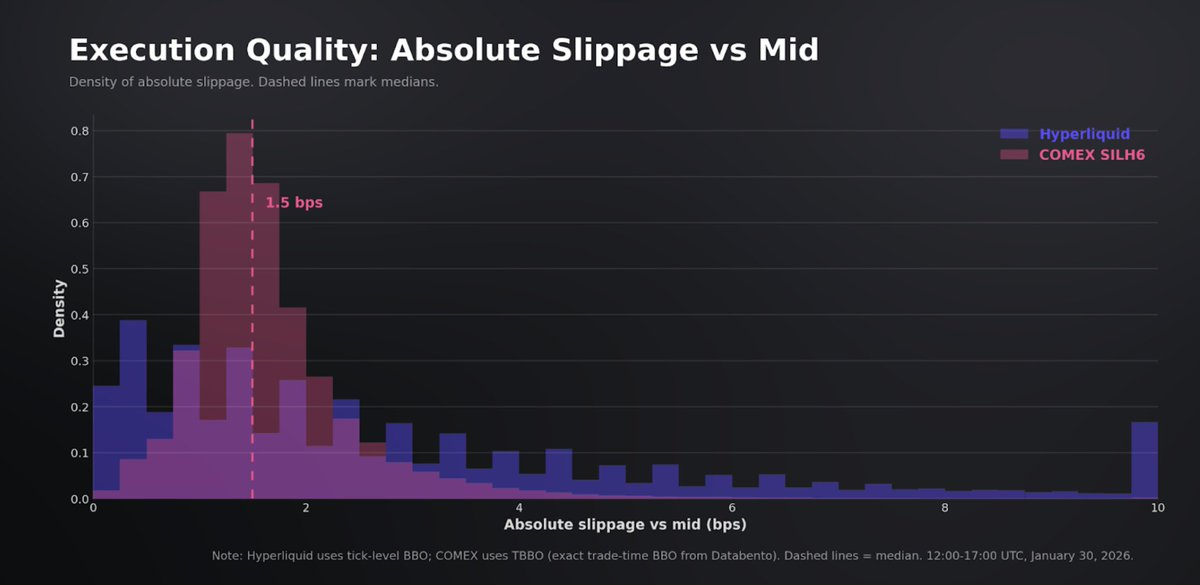 Execution Quality: Absolute Slippage vs Mid

Density of absolute slippage. Dashed lines mark medians.

Hyperliquid
COMEX SILH6

1.5 bps

Density

0.8
0.7
0.6
0.5
0.4
0.3
0.2
0.1
0.0

0
2
4
6
8
10

Absolute slippage vs mid (bps)

Note: Hyperliquid uses tick-level BBO; COMEX uses TBBO (exact trade-time BBO from Databento). Dashed lines = median. 12:00-17:00 UTC, January 30, 2026.